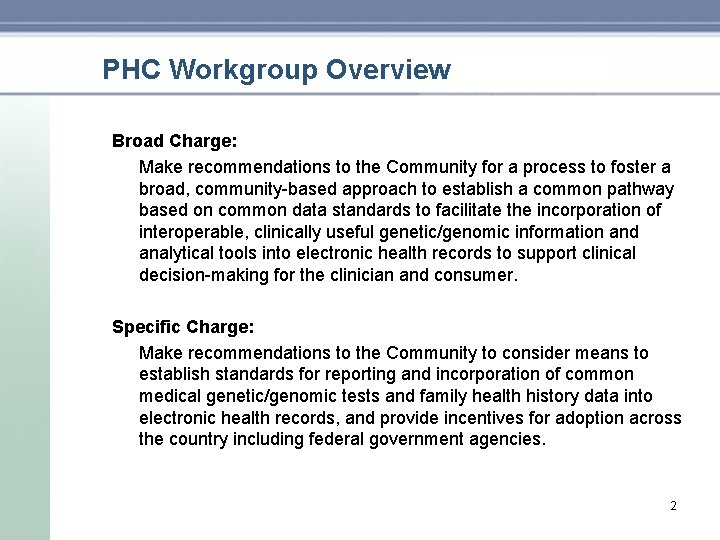 PHC Workgroup Overview

Broad Charge:

Make recommendations to the Community for a process to foster a broad, community-based approach to establish a common pathway based on common data standards to facilitate the incorporation of interoperable, clinically useful genetic/genomic information and analytical tools into electronic health records to support clinical decision-making for the clinician and consumer.

Specific Charge:

Make recommendations to the Community to consider means to establish standards for reporting and incorporation of common medical genetic/genomic tests and family health history data into electronic health records, and provide incentives for adoption across the country including federal government agencies.

2